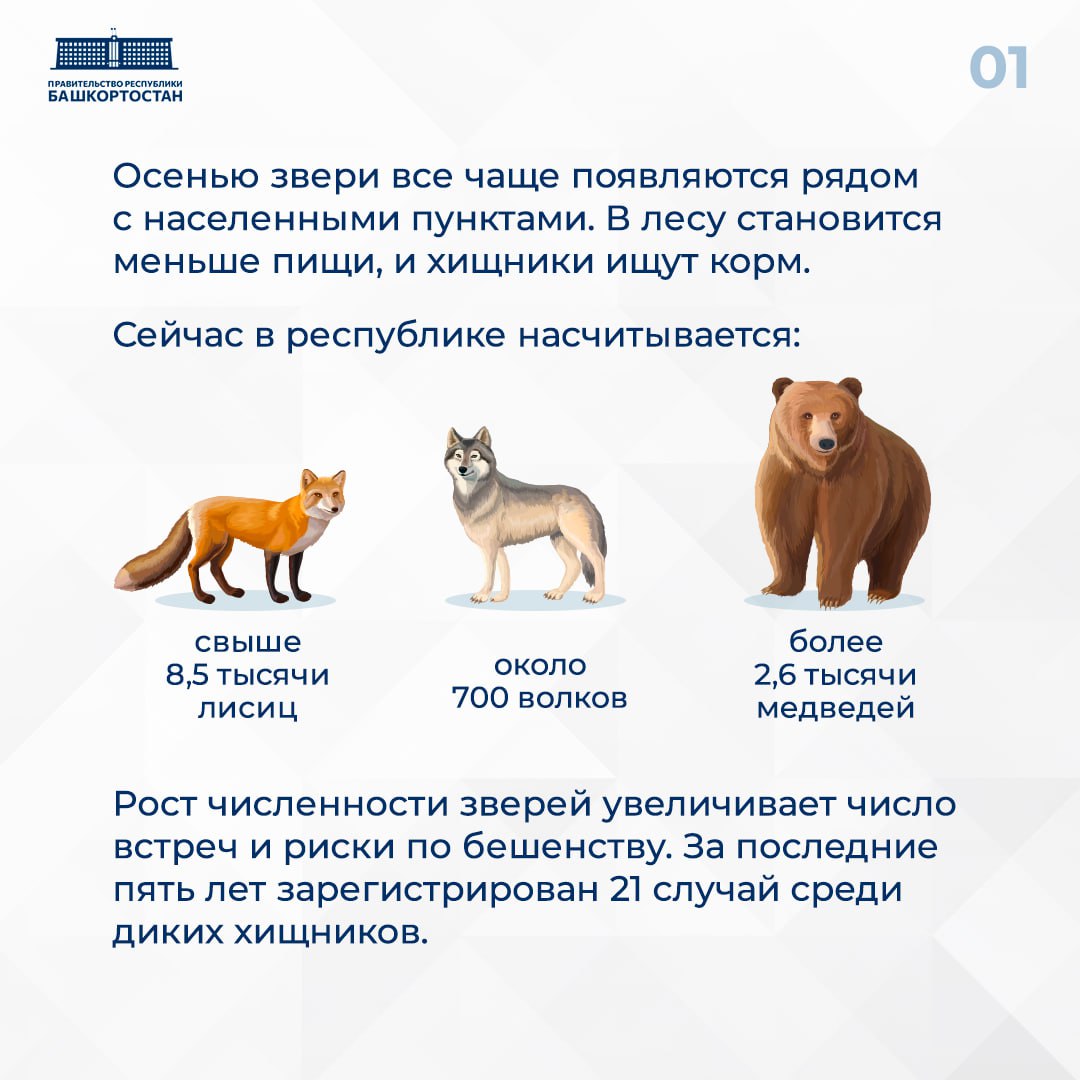 ПРАВИТЕЛЬСТВО РЕСПУБЛИКИ
БАШКОРТОСТАН

01

Осенью звери все чаще появляются рядом с населенными пунктами. В лесу становится меньше пищи, и хищники ищут корм.

Сейчас в республике насчитывается:

свыше
8,5 тысячи
лисиц

около
700 волков

более
2,6 тысячи
медведей

Рост численности зверей увеличивает число встреч и риски по бешенству. За последние пять лет зарегистрирован 21 случай среди диких хищников.